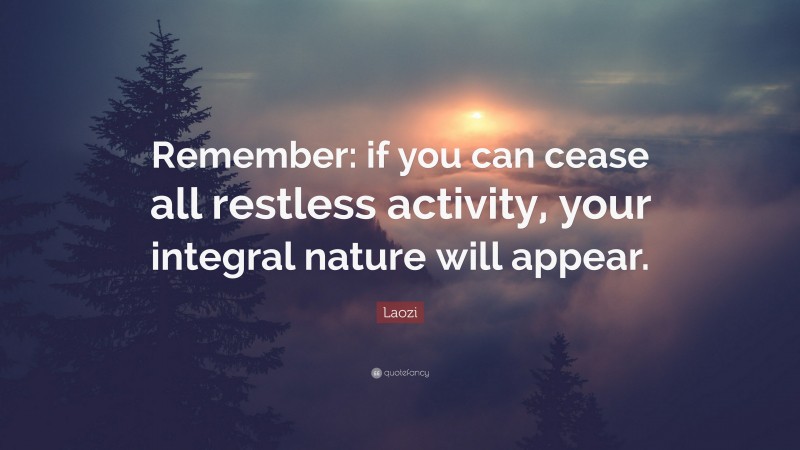 Remember: if you can cease all restless activity, your integral nature will appear.

Laozi

quotefancy